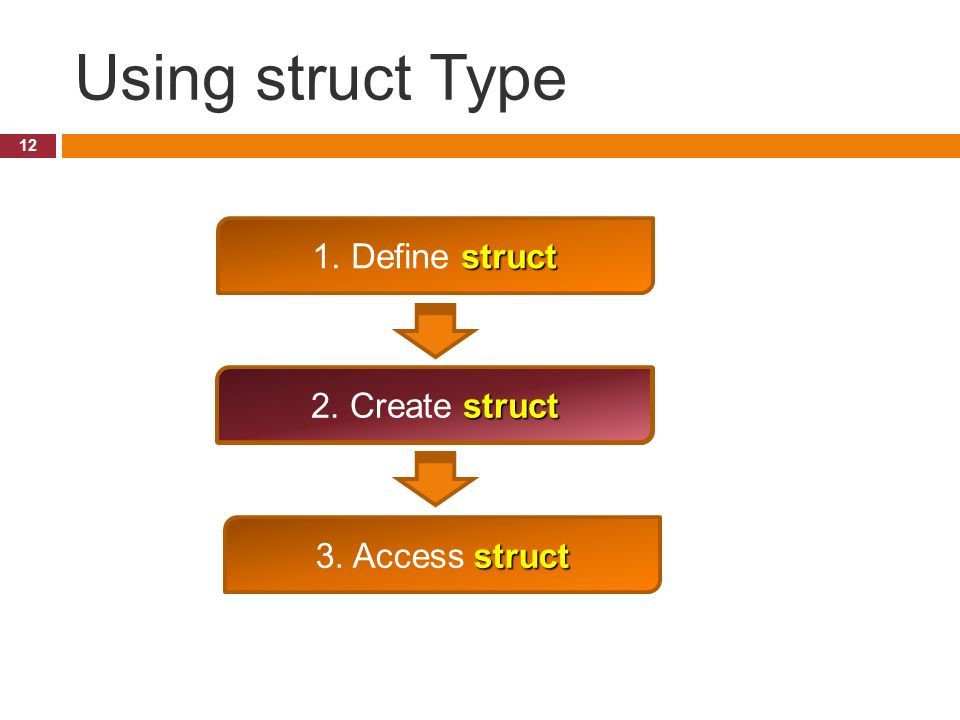 Using struct Type

12

1. Define struct

2. Create struct

3. Access struct